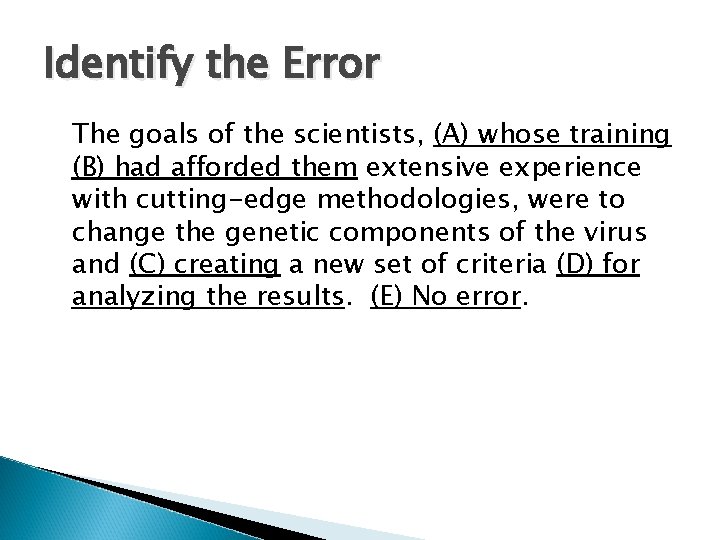 Identify the Error

The goals of the scientists, (A) whose training (B) had afforded them extensive experience with cutting-edge methodologies, were to change the genetic components of the virus and (C) creating a new set of criteria (D) for analyzing the results. (E) No error.